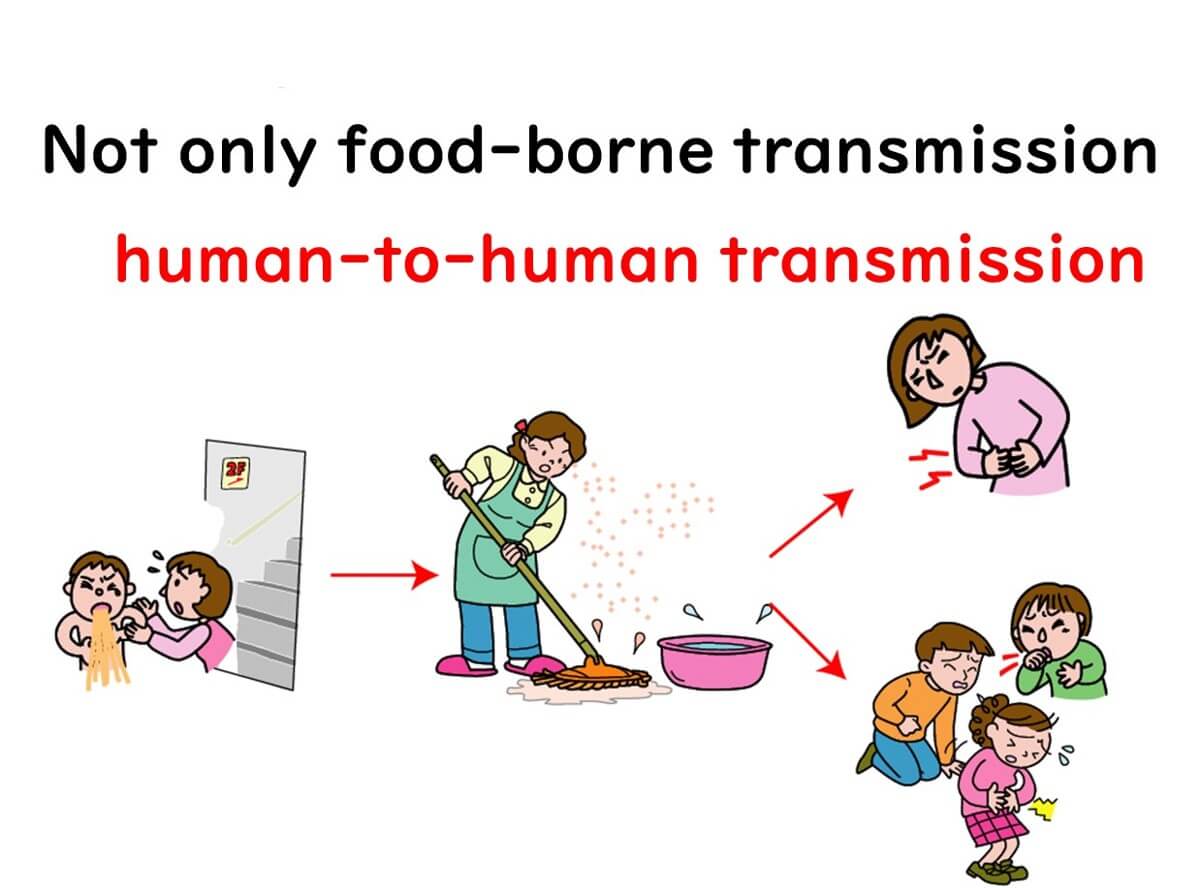 Not only food-borne transmission

human-to-human transmission

2F